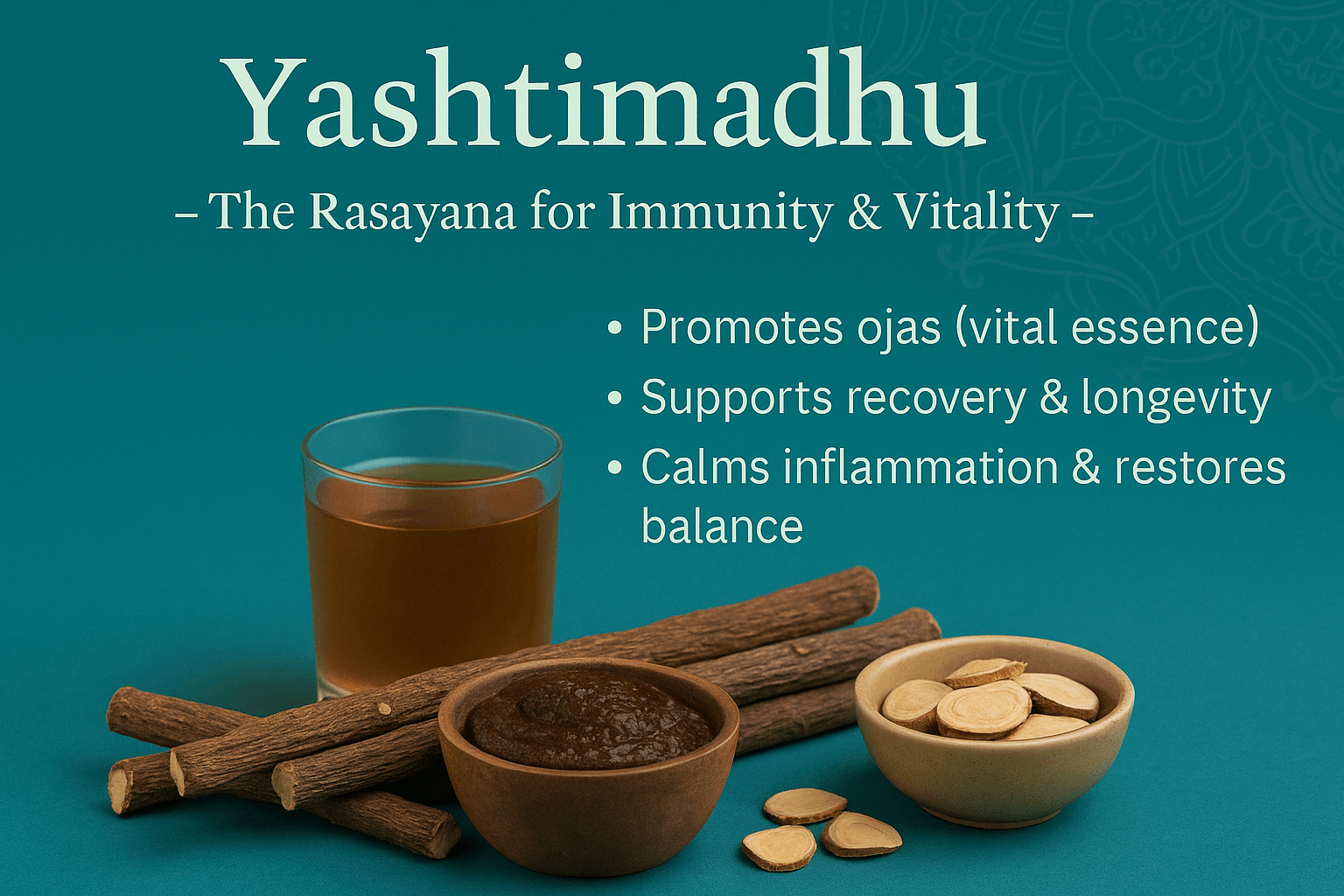 Yashtimadhu

– The Rasayana for Immunity & Vitality –

• Promotes ojas (vital essence)
• Supports recovery & longevity
• Calms inflammation & restores balance